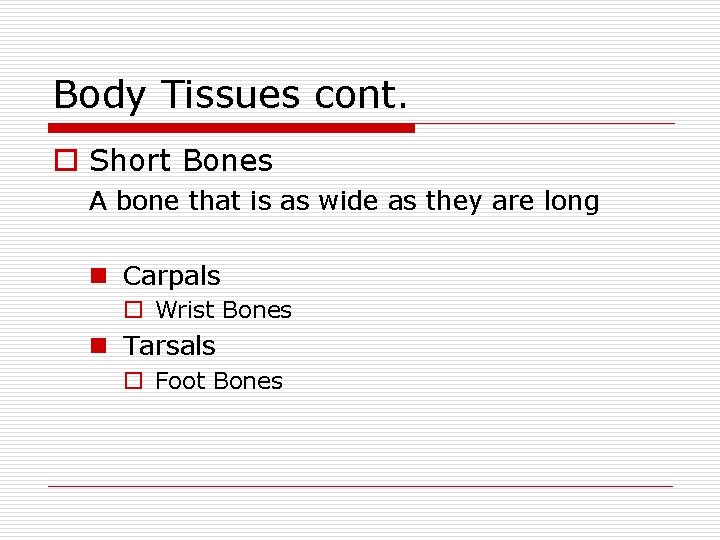 Body Tissues cont.

Short Bones

A bone that is as wide as they are long

Carpals

Wrist Bones

Tarsals

Foot Bones